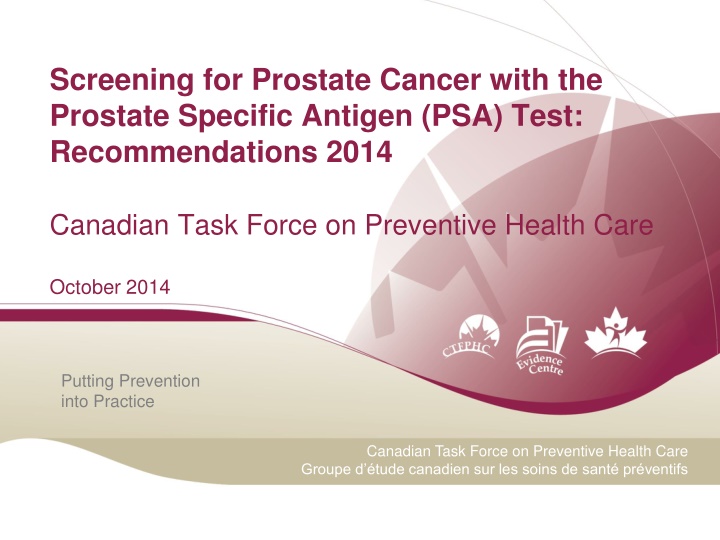 Screening for Prostate Cancer with the Prostate Specific Antigen (PSA) Test: Recommendations 2014

Canadian Task Force on Preventive Health Care

October 2014

CTFPHC

Evidence Centre

Putting Prevention into Practice

Canadian Task Force on Preventive Health Care
Groupe d'étude canadien sur les soins de santé préventifs